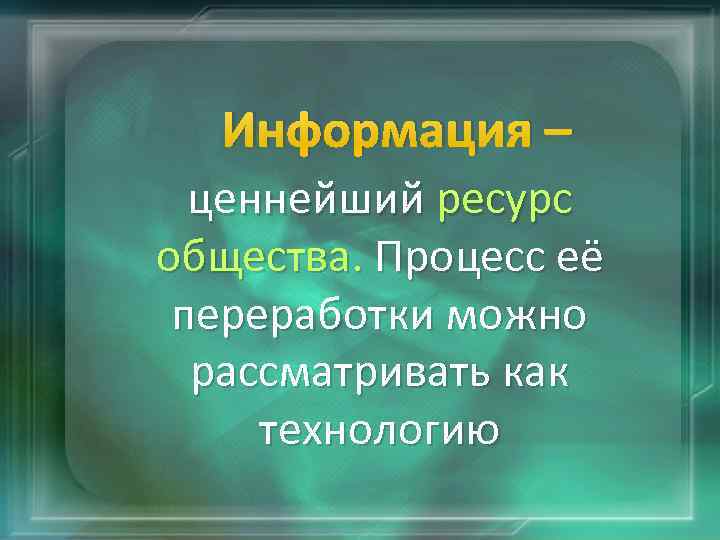 Информация – ценнейший ресурс общества. Процесс её переработки можно рассматривать как технологию